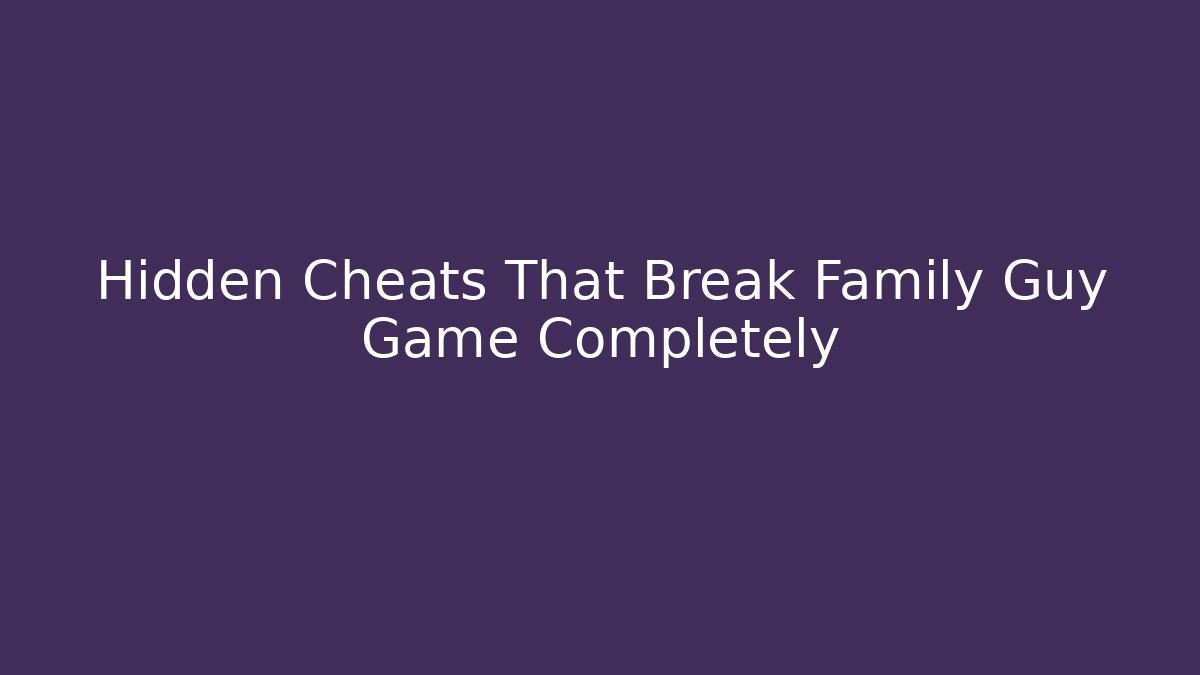 Hidden Cheats That Break Family Guy Game Completely